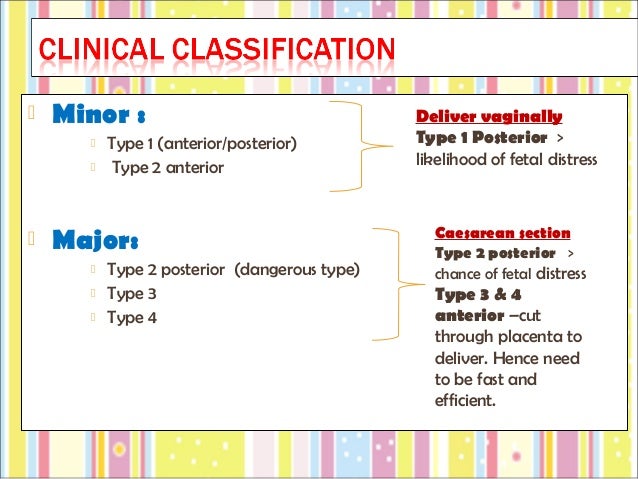 CLINICAL CLASSIFICATION

Minor :

Type 1 (anterior/posterior)

Type 2 anterior

Deliver vaginally

Type 1 Posterior > likelihood of fetal distress

Major:

Type 2 posterior (dangerous type)

Type 3

Type 4

Caesarean section

Type 2 posterior > chance of fetal distress

Type 3 & 4 anterior –cut through placenta to deliver. Hence need to be fast and efficient.